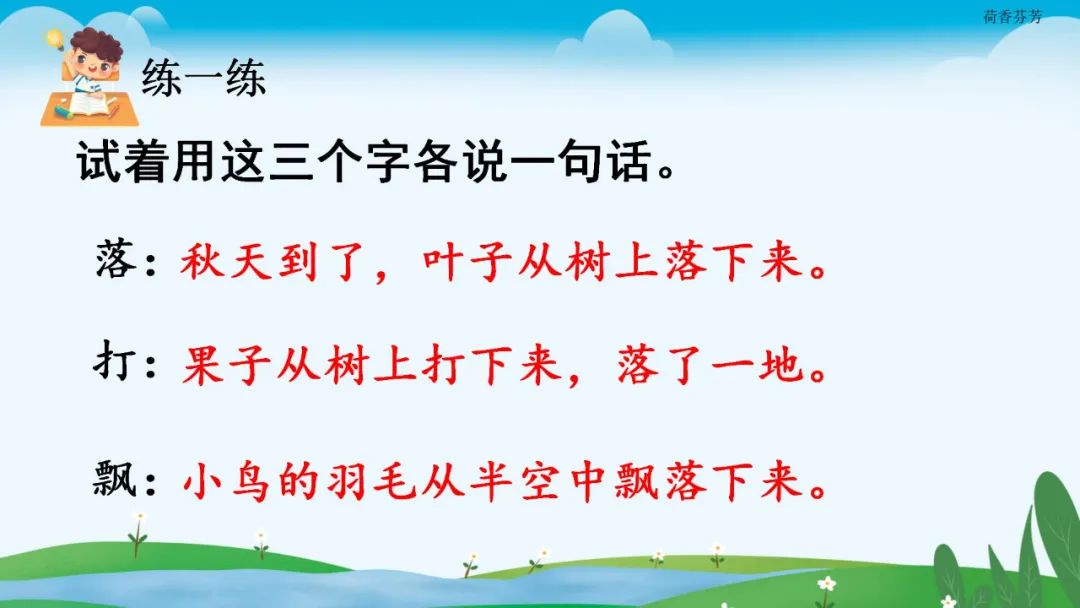 荷香芬芳

练一练

试着用这三个字各说一句话。

落：秋天到了，叶子从树上落下来。

打：果子从树上打下来，落了一地。

飘：小鸟的羽毛从半空中飘落下来。